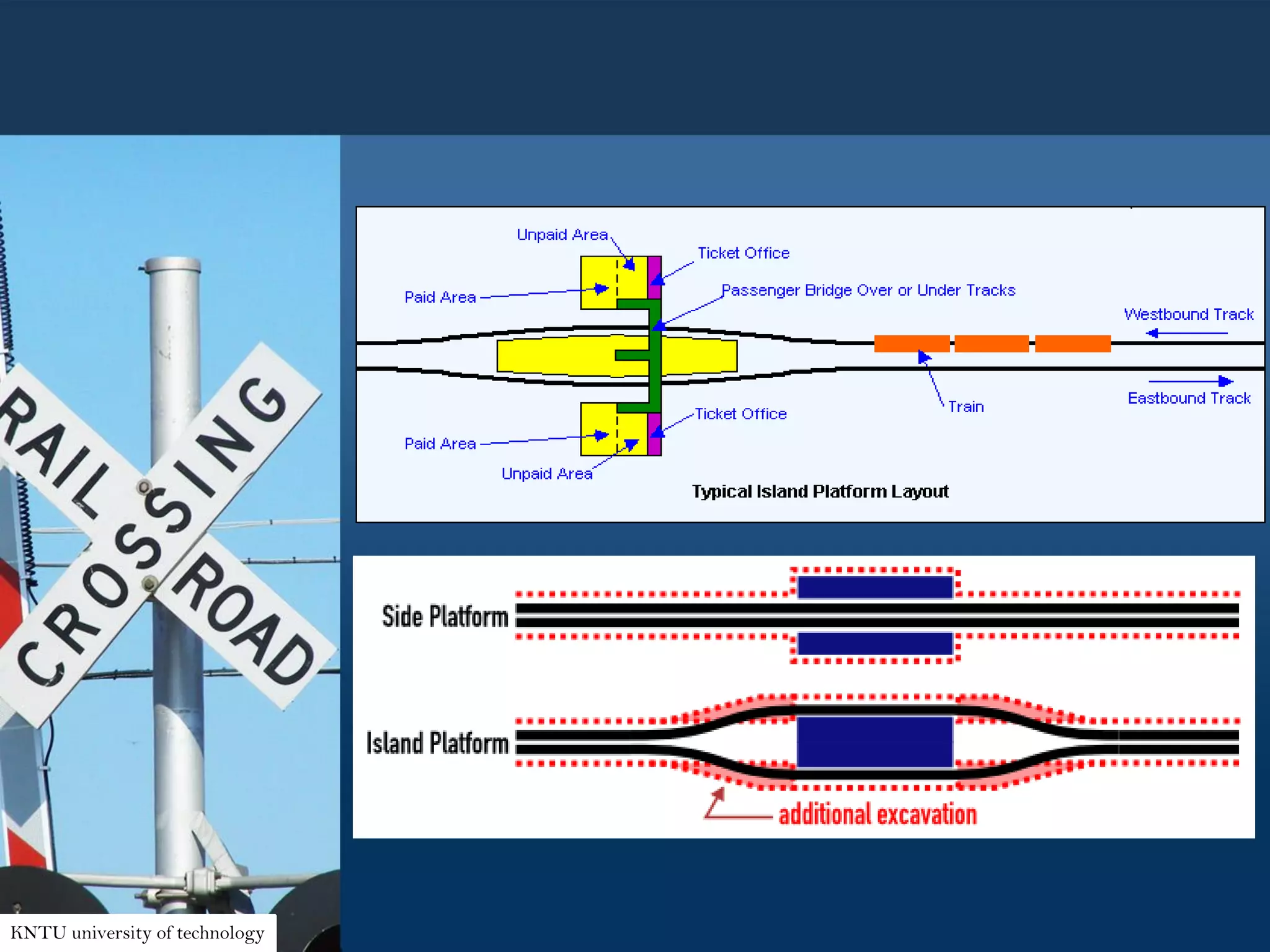 RAIL ROAD CROSSING

Unpaid Area
Ticket Office
Paid Area
Passenger Bridge Over or Under Tracks
Westbound Track
Train
Eastbound Track
Ticket Office
Paid Area
Unpaid Area
Typical Island Platform Layout

Side Platform
Island Platform
additional excavation

KNTU university of technology